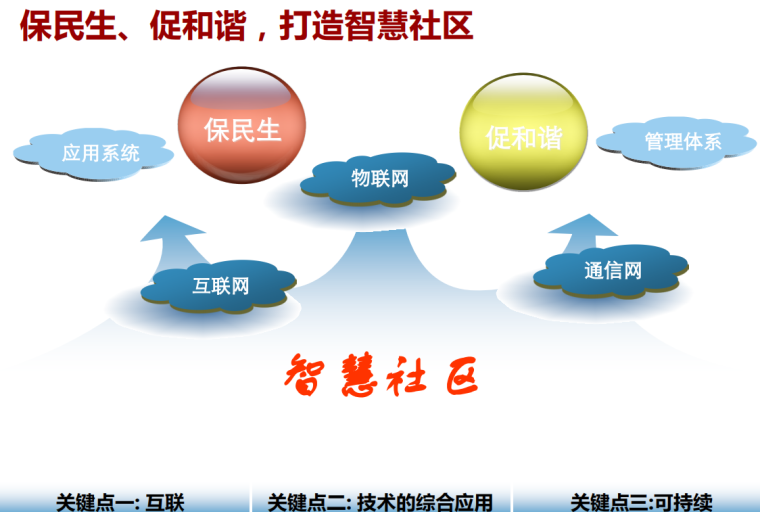 保民生、促和谐，打造智慧社区

应用系统

保民生

物联网

促和谐

管理体系

互联网

通信网

智慧社区

关键点一: 互联

关键点二: 技术的综合应用

关键点三:可持续